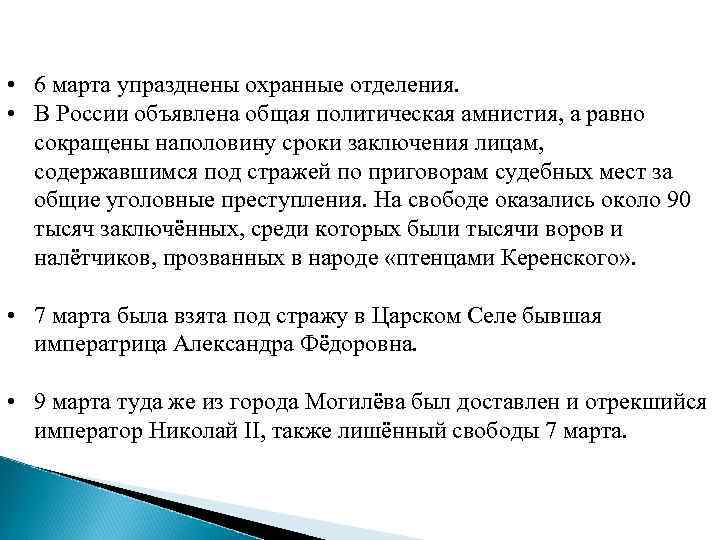 • 6 марта упразднены охранные отделения.
• В России объявлена общая политическая амнистия, а равно сокращены наполовину сроки заключения лицам, содержавшимся под стражей по приговорам судебных мест за общие уголовные преступления. На свободе оказались около 90 тысяч заключённых, среди которых были тысячи воров и налётчиков, прозванных в народе «птенцами Керенского».

• 7 марта была взята под стражу в Царском Селе бывшая императрица Александра Фёдоровна.

• 9 марта туда же из города Могилёва был доставлен и отрекшийся император Николай II, также лишённый свободы 7 марта.